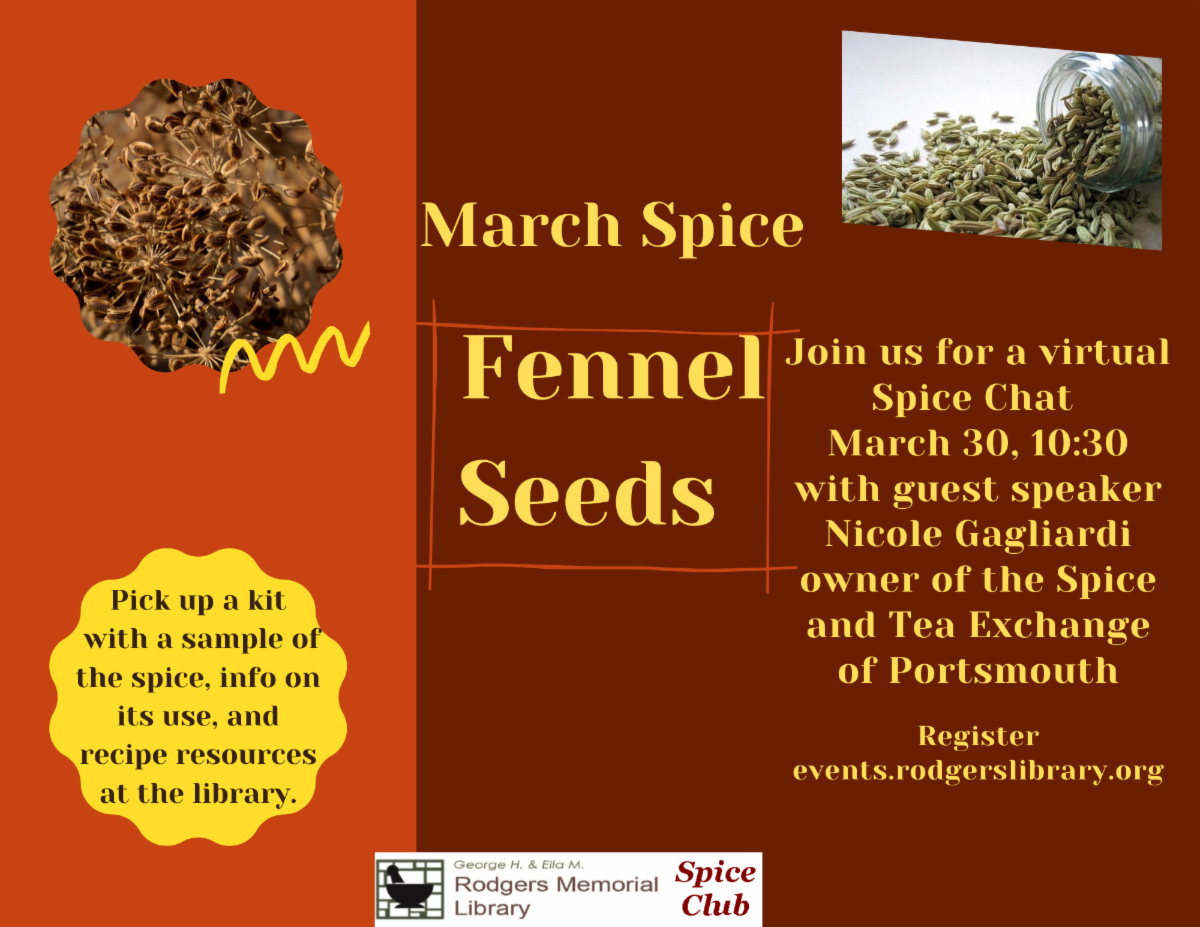 March Spice

Fennel Seeds

Join us for a virtual Spice Chat March 30, 10:30 with guest speaker Nicole Gagliardi owner of the Spice and Tea Exchange of Portsmouth

Register
events.rodgerslibrary.org

Pick up a kit with a sample of the spice, info on its use, and recipe resources at the library.

George H. & Ella M.
Rodgers Memorial Library

Spice Club